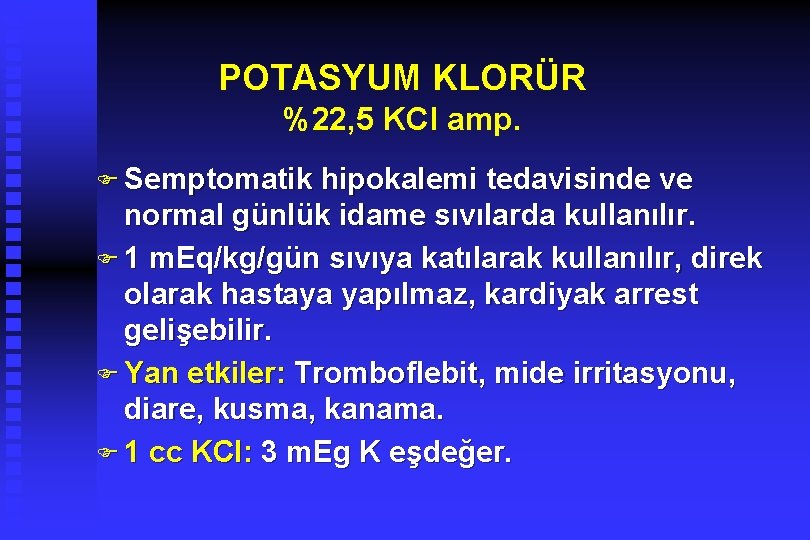 POTASYUM KLORÜR
%22,5 KCl amp.

Semptomatik hipokalemi tedavisinde ve normal günlük idame sıvılarda kullanılır.

1 mEq/kg/gün sıvıya katılarak kullanılır, direk olarak hastaya yapılmaz, kardiyak arrest gelişebilir.

Yan etkiler: Tromboflebit, mide irritasyonu, diare, kusma, kanama.

1 cc KCl: 3 mEg K eşdeğer.